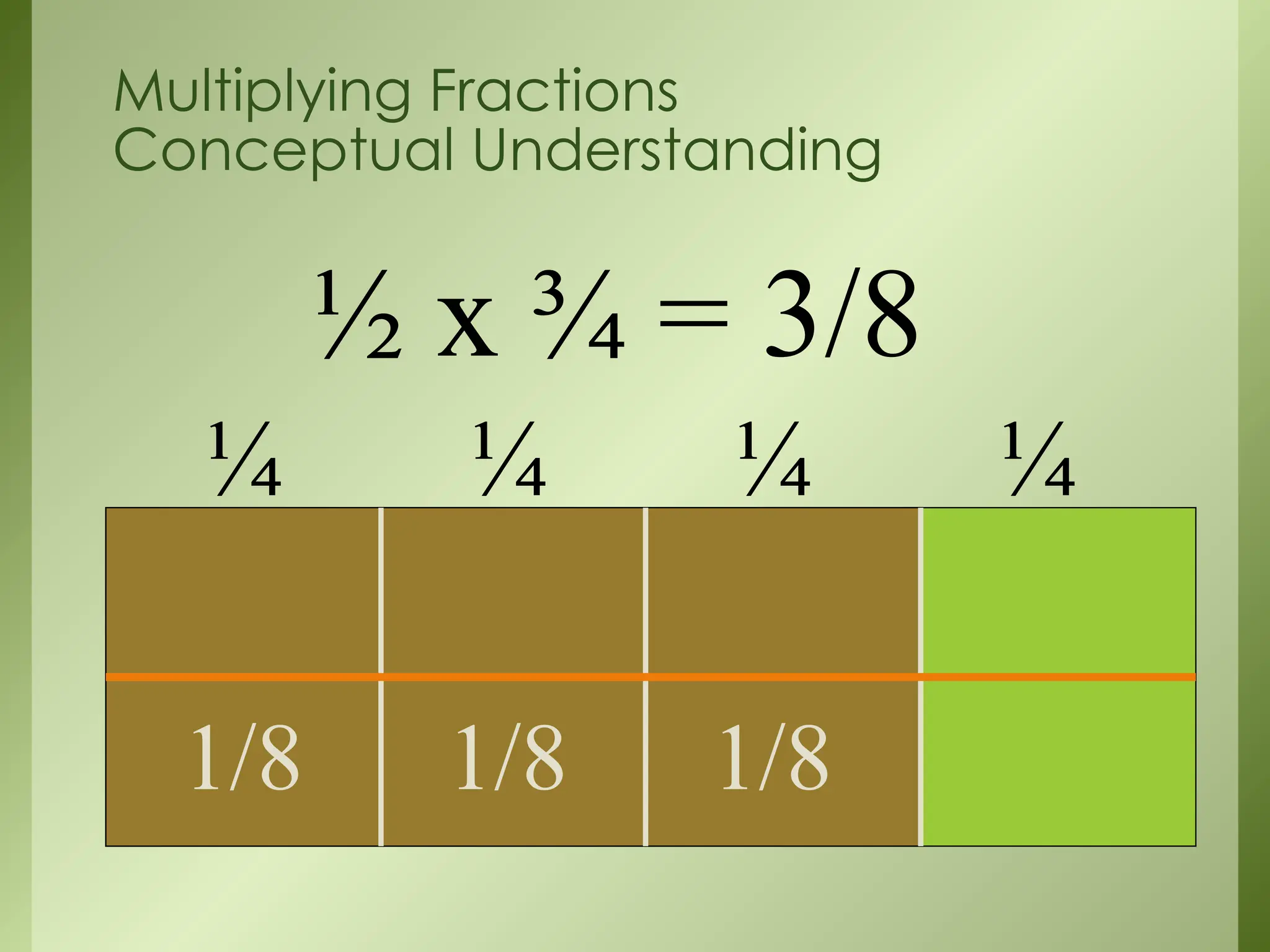 Multiplying Fractions
Conceptual Understanding

½ x ¾ = 3/8

¼ ¼ ¼ ¼

1/8 1/8 1/8